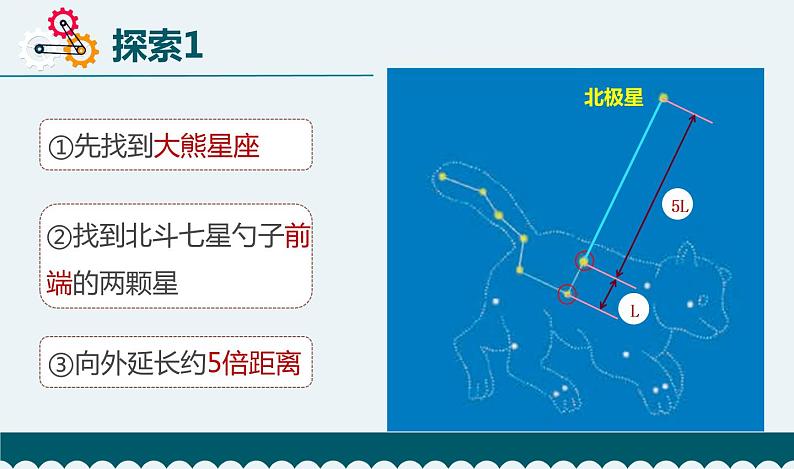 探索1

①先找到大熊星座

②找到北斗七星勺子前端的两颗星

③向外延长约5倍距离

北极星

5L

L